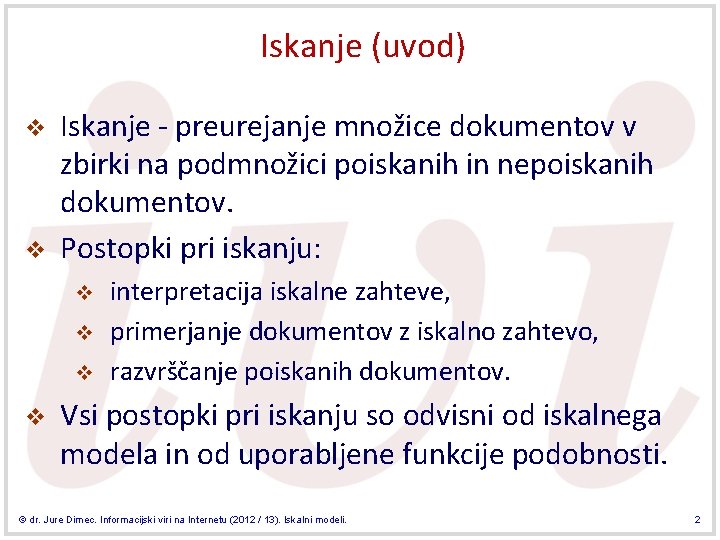 Iskanje (uvod)

❖ Iskanje - preurejanje množice dokumentov v zbirki na podmnožici poiskanih in nepoiskanih dokumentov.

❖ Postopki pri iskanju:

❖ interpretacija iskalne zahteve,

❖ primerjanje dokumentov z iskalno zahtevo,

❖ razvrščanje poiskanih dokumentov.

❖ Vsi postopki pri iskanju so odvisni od iskalnega modela in od uporabljene funkcije podobnosti.

© dr. Jure Dimec. Informacijski viri na Internetu (2012 / 13). Iskalni modeli.

2